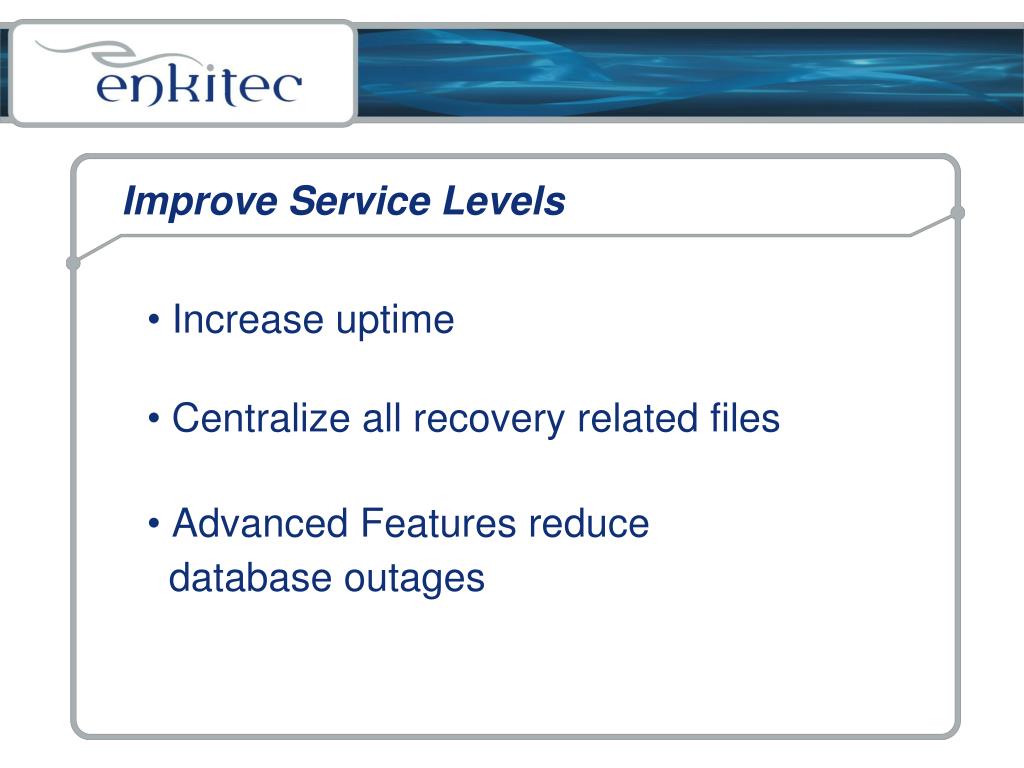 enkitec

Improve Service Levels

• Increase uptime

• Centralize all recovery related files

• Advanced Features reduce database outages